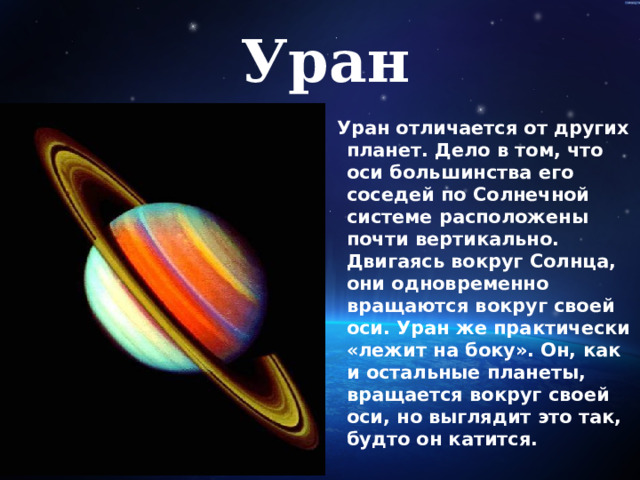 Уран

Уран отличается от других планет. Дело в том, что оси большинства его соседей по Солнечной системе расположены почти вертикально. Двигаясь вокруг Солнца, они одновременно вращаются вокруг своей оси. Уран же практически «лежит на боку». Он, как и остальные планеты, вращается вокруг своей оси, но выглядит это так, будто он катится.